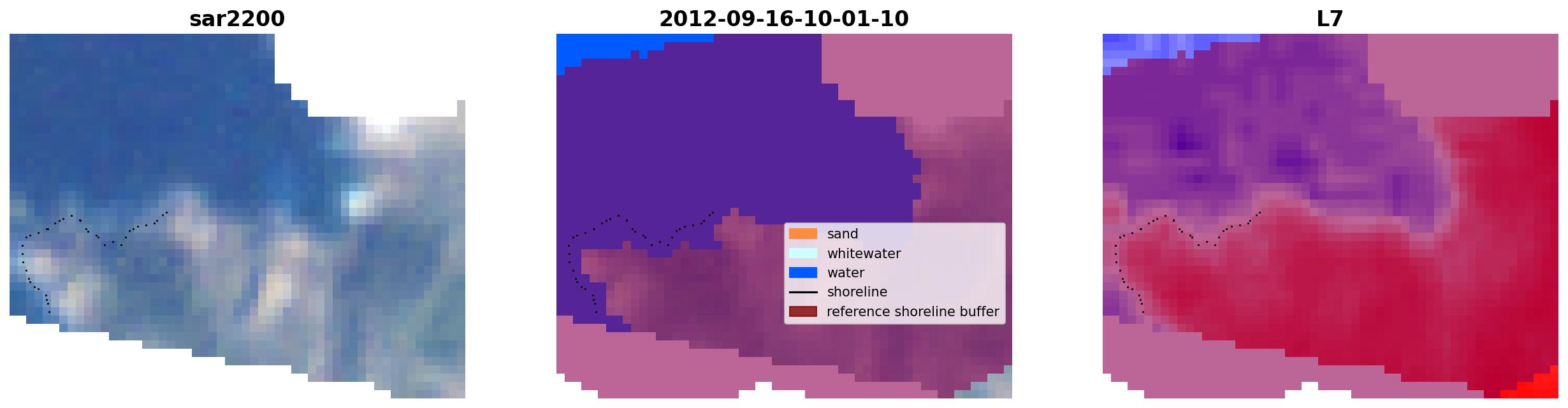 sar2200

2012-09-16-10-01-10

sand
whitewater
water
shoreline
reference shoreline buffer

L7